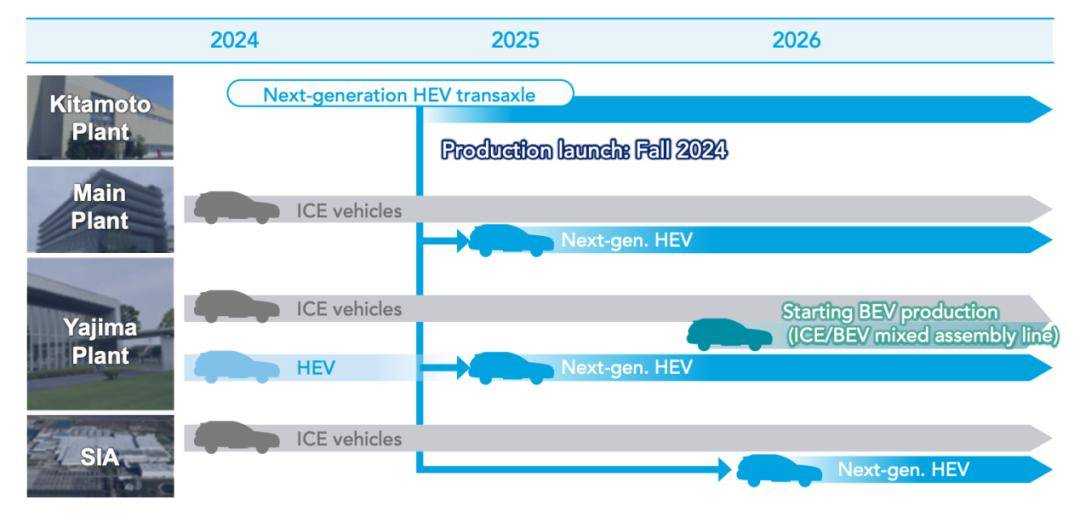 2024
2025
2026

Kitamoto Plant
Next-generation HEV transaxle
Production launch: Fall 2024

Main Plant
ICE vehicles
Next-gen. HEV

Yajima Plant
ICE vehicles
Starting BEV production (ICE/BEV mixed assembly line)
HEV
Next-gen. HEV

SIA
ICE vehicles
Next-gen. HEV